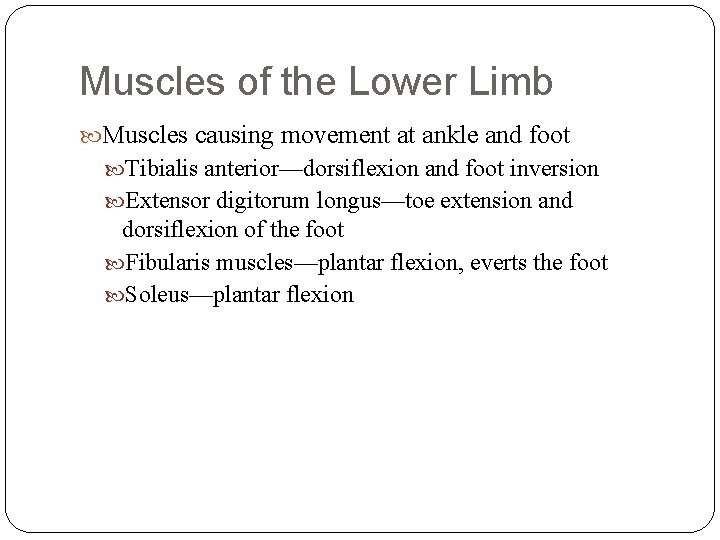 Muscles of the Lower Limb

Muscles causing movement at ankle and foot

Tibialis anterior—dorsiflexion and foot inversion

Extensor digitorum longus—toe extension and dorsiflexion of the foot

Fibularis muscles—plantar flexion, everts the foot

Soleus—plantar flexion